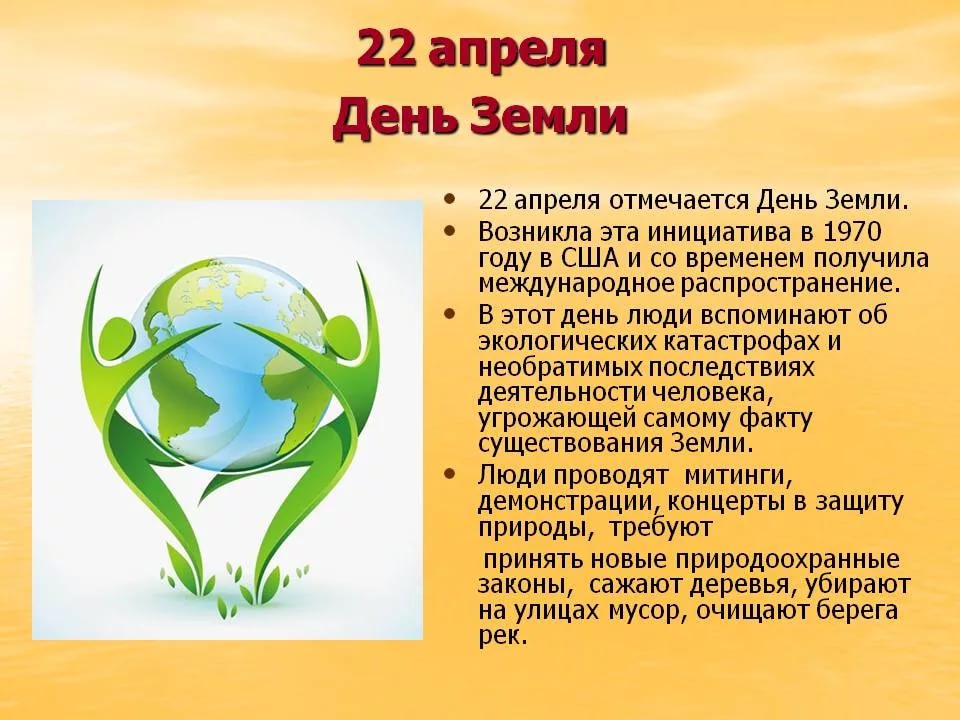 22 апреля
День Земли

• 22 апреля отмечается День Земли.
• Возникла эта инициатива в 1970 году в США и со временем получила международное распространение.
• В этот день люди вспоминают об экологических катастрофах и необратимых последствиях деятельности человека, угрожающей самому факту существования Земли.
• Люди проводят митинги, демонстрации, концерты в защиту природы, требуют

принять новые природоохранные законы, сажают деревья, убирают на улицах мусор, очищают берега рек.